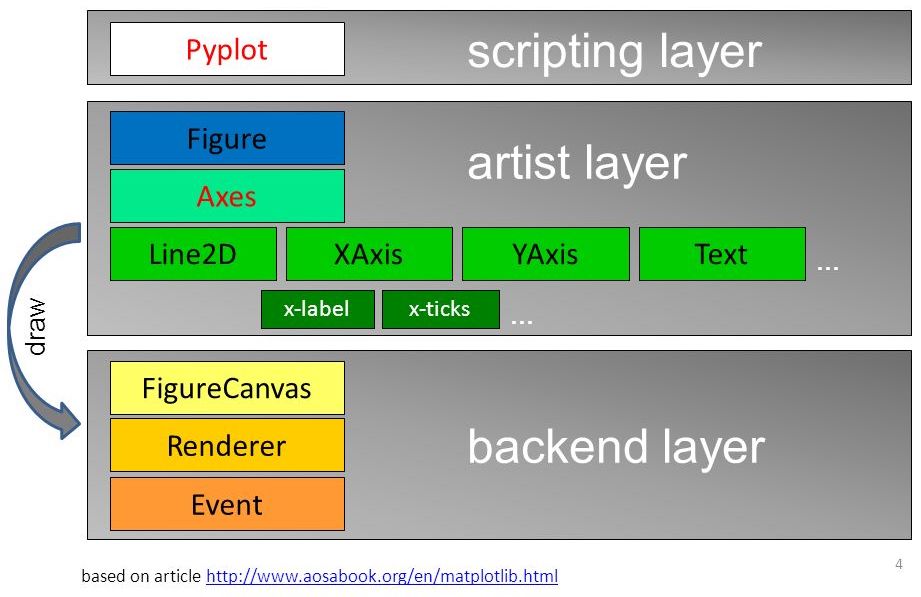 Pyplot

scripting layer

Figure

Axes

artist layer

Line2D

XAxis

YAxis

Text

...

x-label

x-ticks

...

draw

FigureCanvas

Renderer

Event

backend layer

based on article http://www.aosabook.org/en/matplotlib.html

4